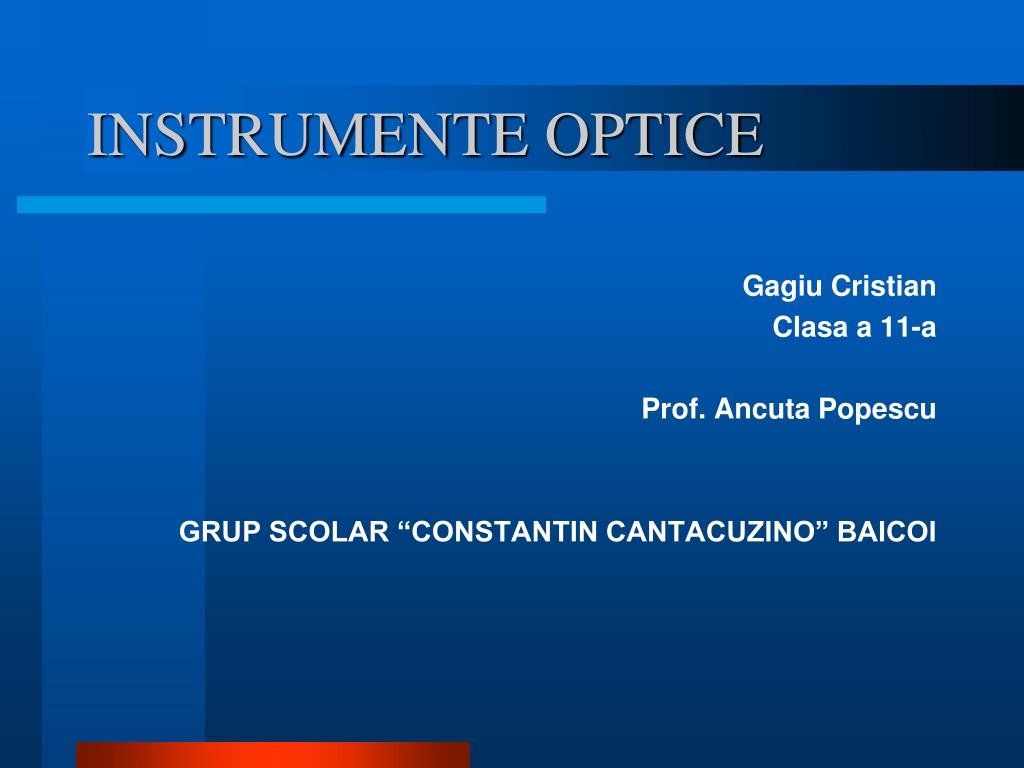 INSTRUMENTE OPTICE

Gagiu Cristian
Clasa a 11-a

Prof. Ancuta Popescu

GRUP SCOLAR “CONSTANTIN CANTACUZINO” BAICOI